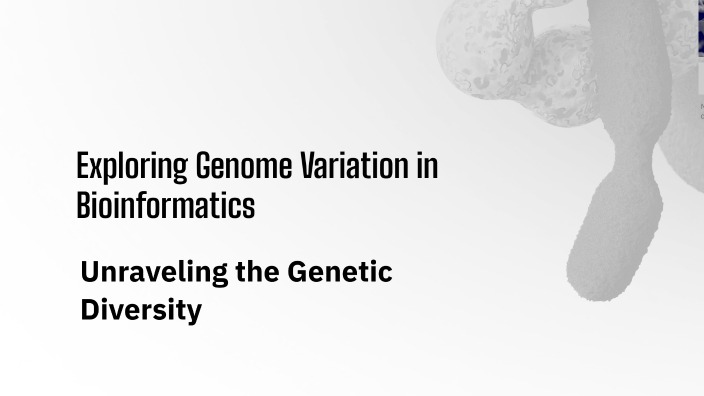 Exploring Genome Variation in Bioinformatics

Unraveling the Genetic Diversity